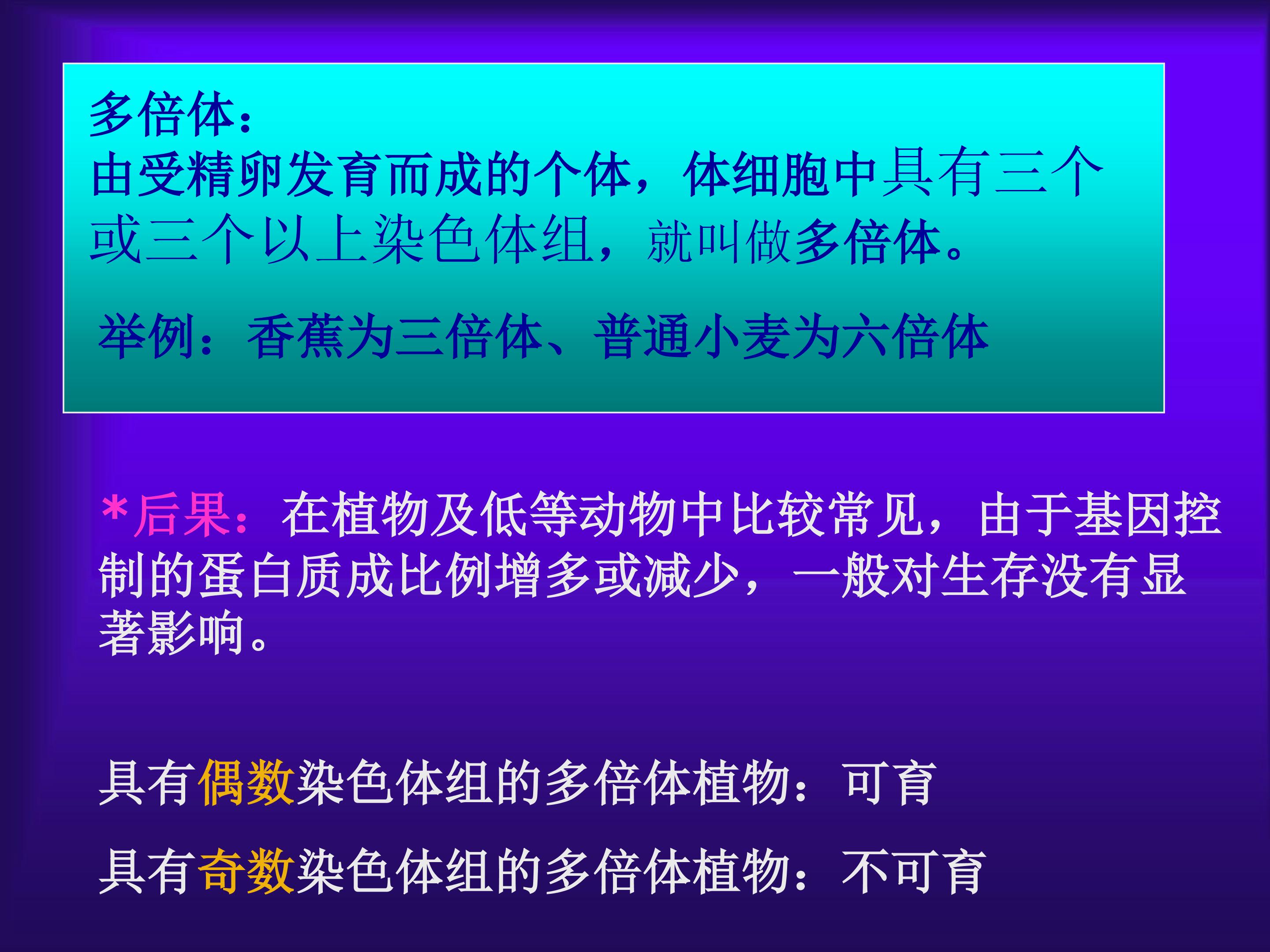 多倍体：
由受精卵发育而成的个体，体细胞中具有三个或三个以上染色体组，就叫做多倍体。

举例：香蕉为三倍体、普通小麦为六倍体

*后果：在植物及低等动物中比较常见，由于基因控制的蛋白质成比例增多或减少，一般对生存没有显著影响。

具有偶数染色体组的多倍体植物：可育

具有奇数染色体组的多倍体植物：不可育